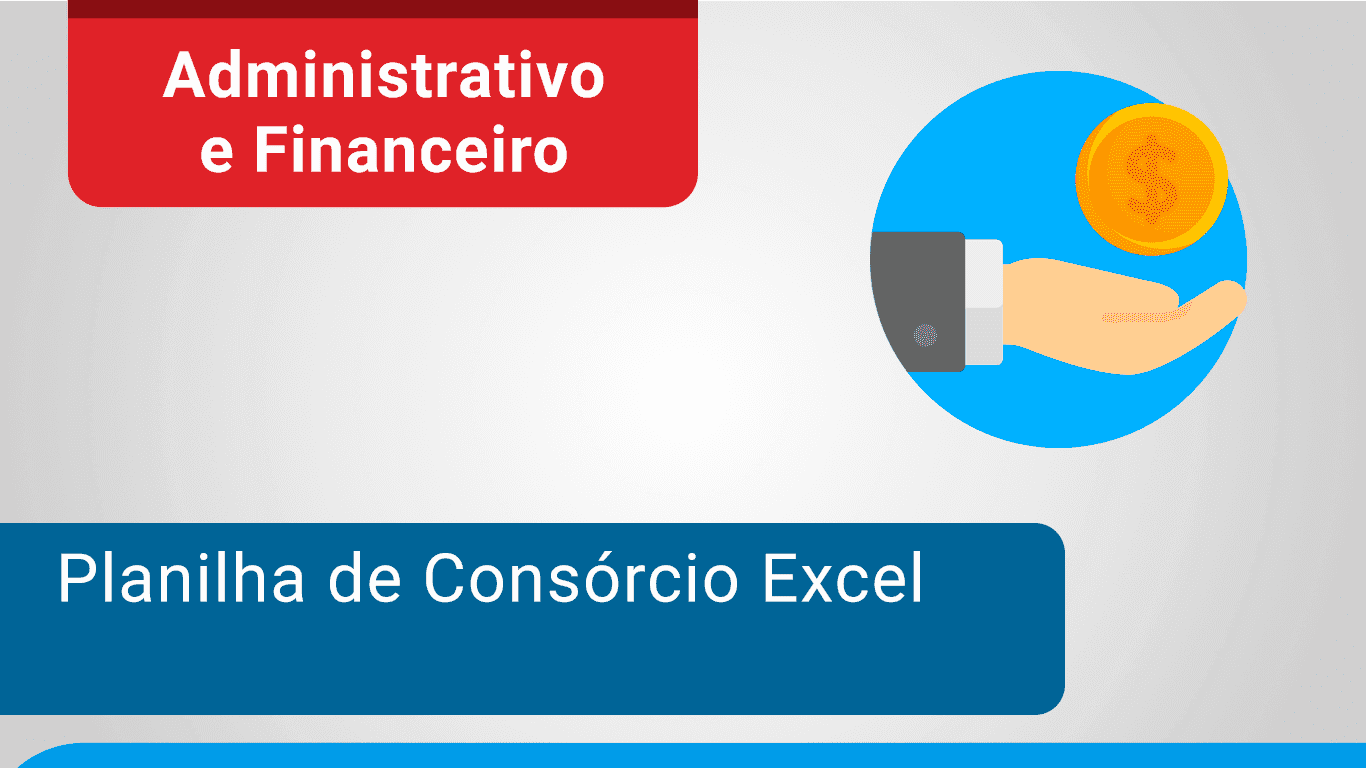 Administrativo e Financeiro

$

Planilha de Consórcio Excel